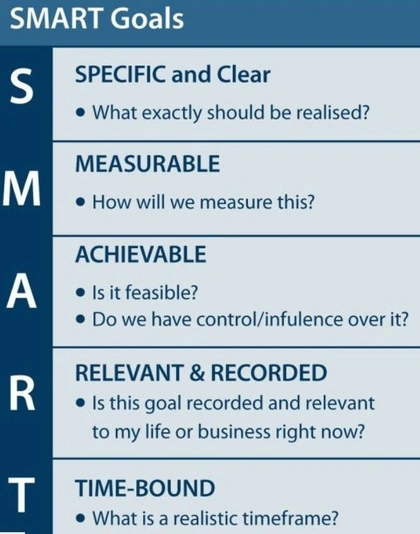 SMART Goals

S

SPECIFIC and Clear

• What exactly should be realised?

M

MEASURABLE

• How will we measure this?

A

ACHIEVABLE

• Is it feasible?
• Do we have control/infulence over it?

R

RELEVANT & RECORDED

• Is this goal recorded and relevant to my life or business right now?

T

TIME-BOUND

• What is a realistic timeframe?